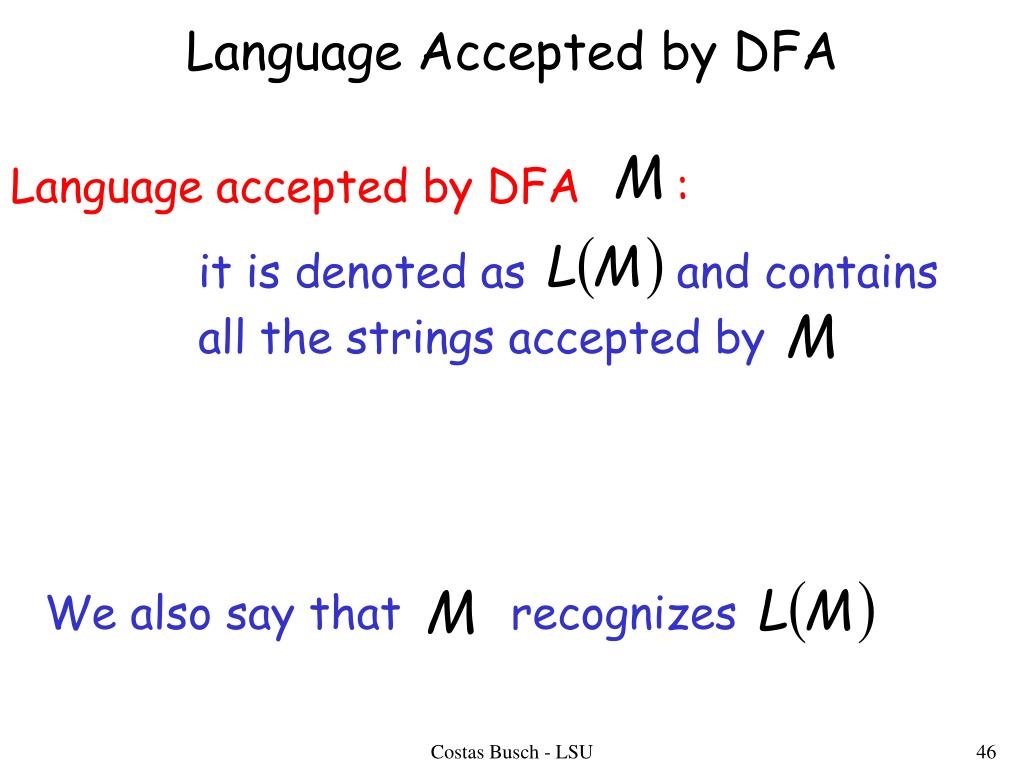 Language Accepted by DFA

Language accepted by DFA $M$ :

it is denoted as $L(M)$ and contains all the strings accepted by $M$

We also say that $M$ recognizes $L(M)$

Costas Busch - LSU

46